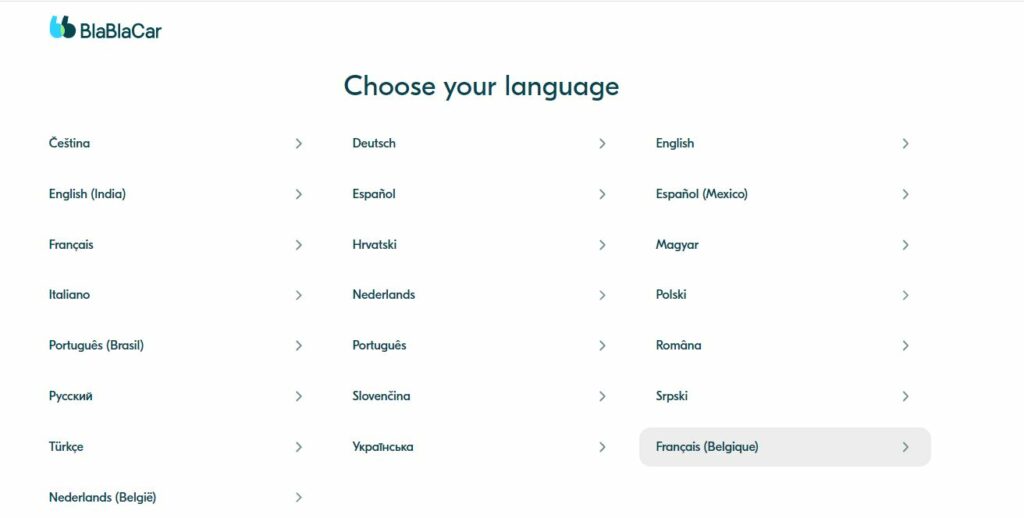 BlaBlaCar

Choose your language

Čeština
English (India)
Français
Italiano
Português (Brasil)
Русский
Türkçe
Nederlands (België)

Deutsch
Español
Hrvatski
Nederlands
Português
Slovenčina
Українська

English
Español (Mexico)
Magyar
Polski
Româna
Srpski
Français (Belgique)